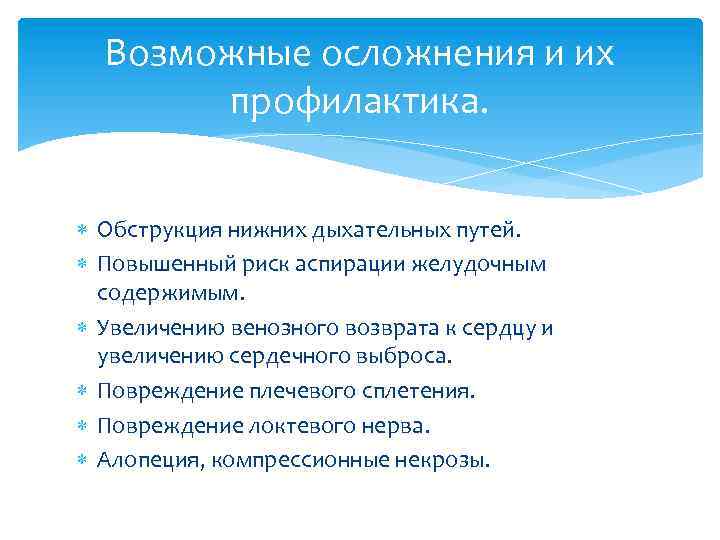 Возможные осложнения и их профилактика.

* Обструкция нижних дыхательных путей.
* Повышенный риск аспирации желудочным содержимым.
* Увеличению венозного возврата к сердцу и увеличению сердечного выброса.
* Повреждение плечевого сплетения.
* Повреждение локтевого нерва.
* Алопеция, компрессионные некрозы.